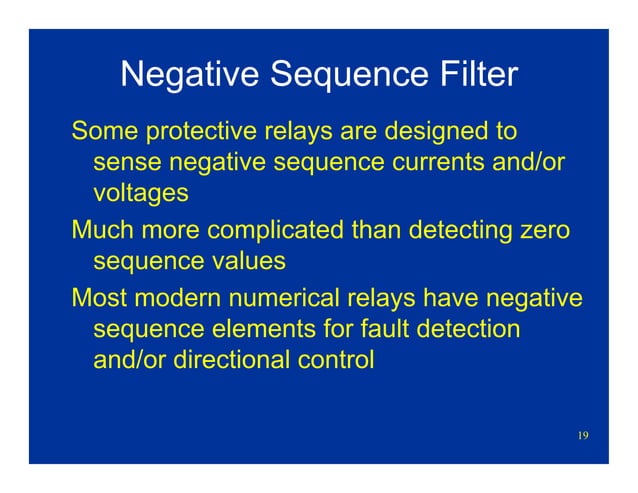 Negative Sequence Filter

Some protective relays are designed to sense negative sequence currents and/or voltages

Much more complicated than detecting zero sequence values

Most modern numerical relays have negative sequence elements for fault detection and/or directional control

19